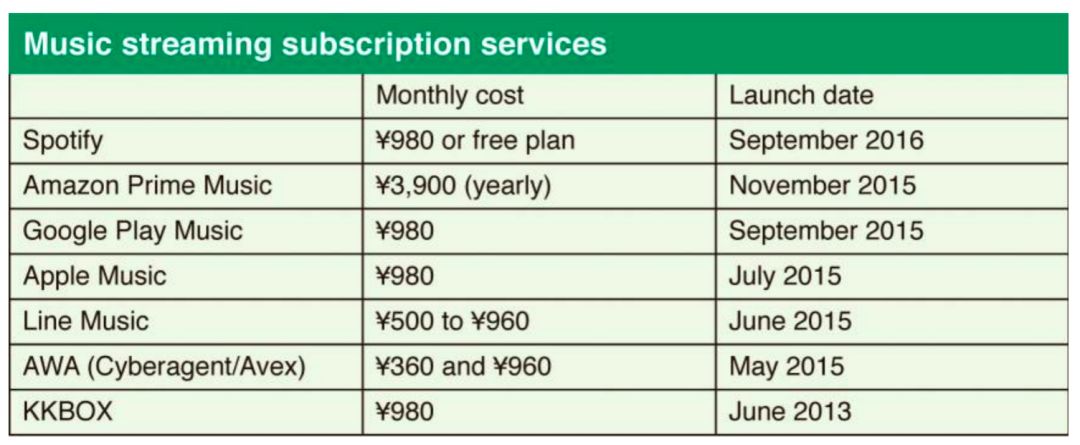 Music streaming subscription services

| | Monthly cost | Launch date |
|---|---|---|
| Spotify | ¥980 or free plan | September 2016 |
| Amazon Prime Music | ¥3,900 (yearly) | November 2015 |
| Google Play Music | ¥980 | September 2015 |
| Apple Music | ¥980 | July 2015 |
| Line Music | ¥500 to ¥960 | June 2015 |
| AWA (Cyberagent/Avex) | ¥360 and ¥960 | May 2015 |
| KKBOX | ¥980 | June 2013 |